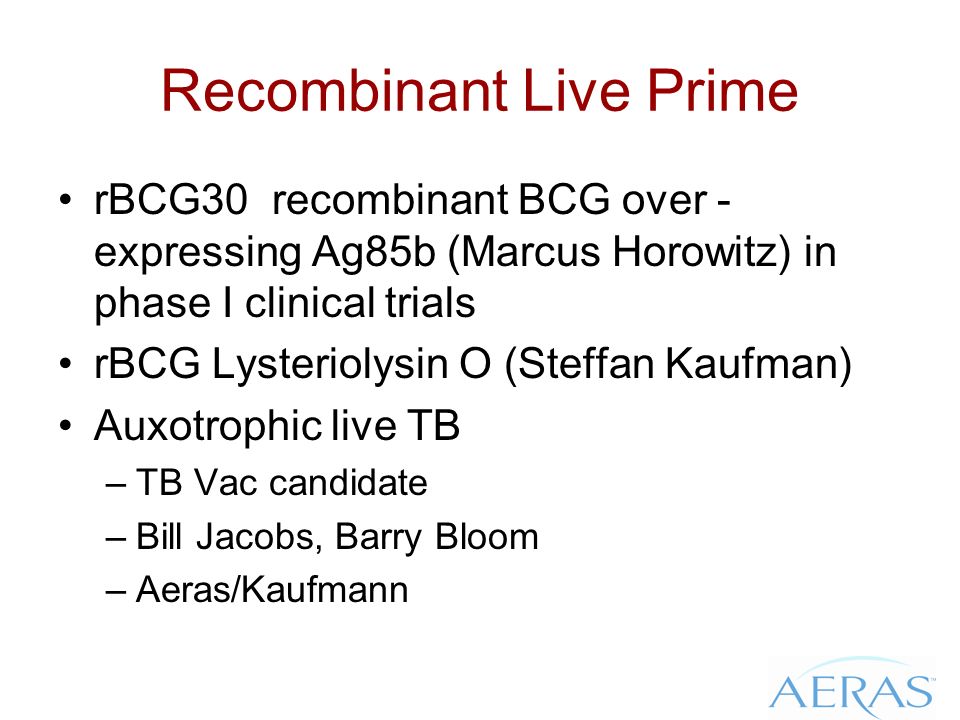 Recombinant Live Prime

• rBCG30 recombinant BCG over - expressing Ag85b (Marcus Horowitz) in phase I clinical trials
• rBCG Lysteriolysin O (Steffan Kaufman)
• Auxotrophic live TB
– TB Vac candidate
– Bill Jacobs, Barry Bloom
– Aeras/Kaufmann

AERAS